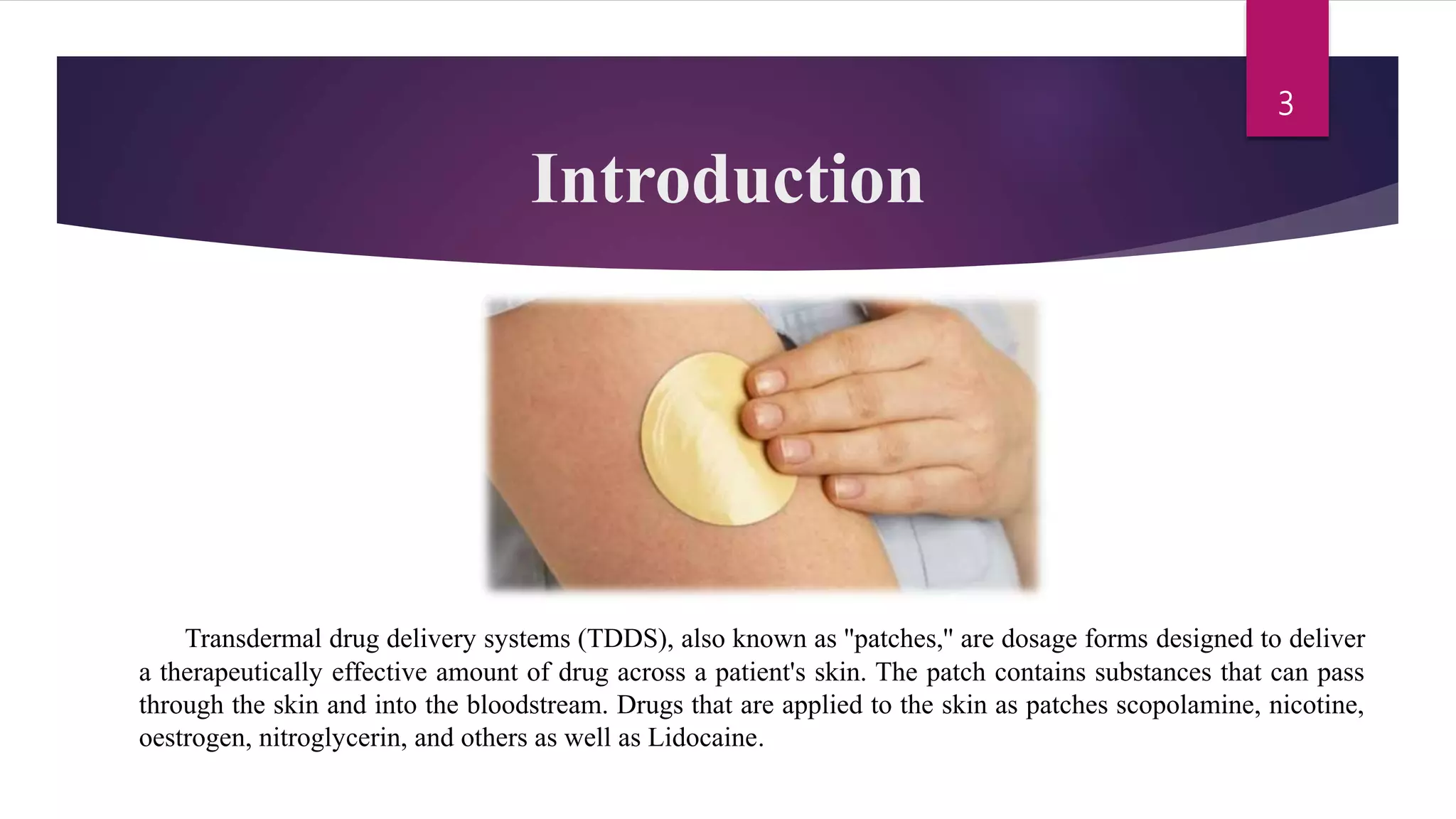 3

Introduction

Transdermal drug delivery systems (TDDS), also known as "patches," are dosage forms designed to deliver a therapeutically effective amount of drug across a patient's skin. The patch contains substances that can pass through the skin and into the bloodstream. Drugs that are applied to the skin as patches scopolamine, nicotine, oestrogen, nitroglycerin, and others as well as Lidocaine.